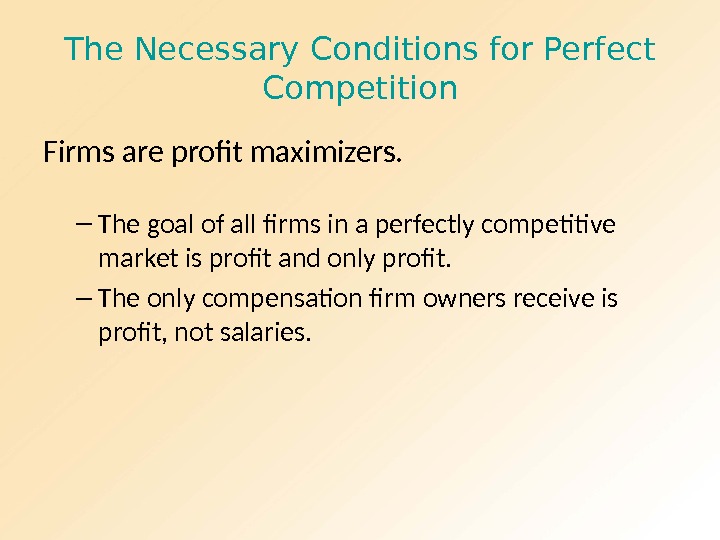 The Necessary Conditions for Perfect Competition

Firms are profit maximizers.

– The goal of all firms in a perfectly competitive market is profit and only profit.
– The only compensation firm owners receive is profit, not salaries.